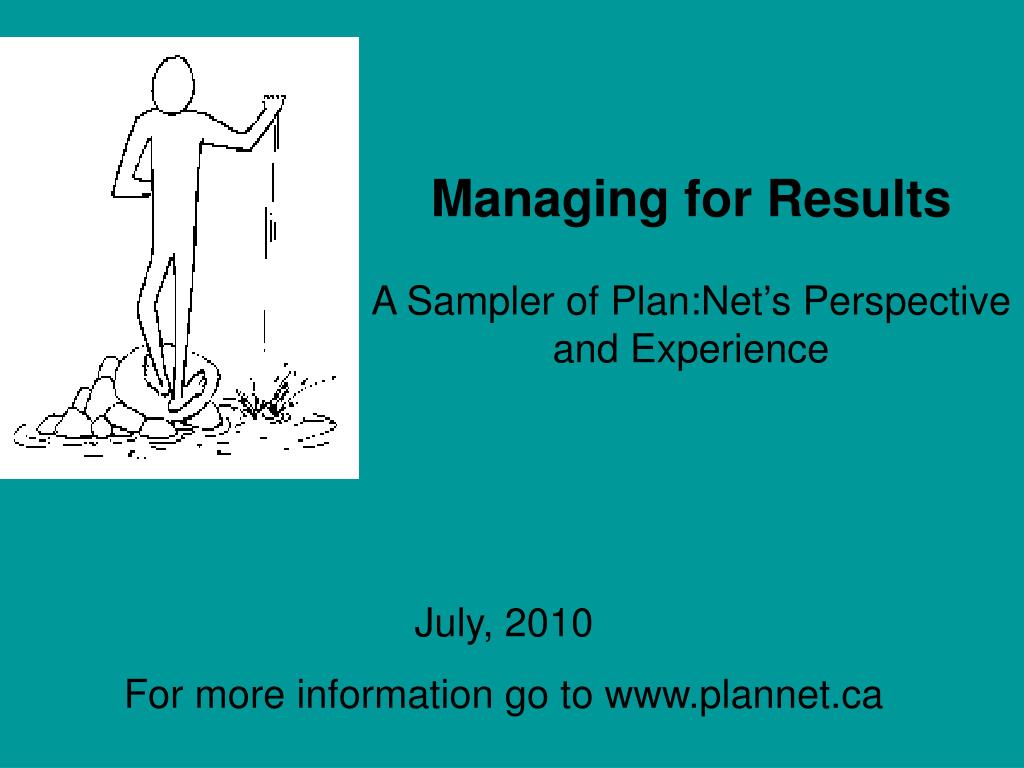 Managing for Results

A Sampler of Plan:Net’s Perspective and Experience

July, 2010

For more information go to www.plannet.ca